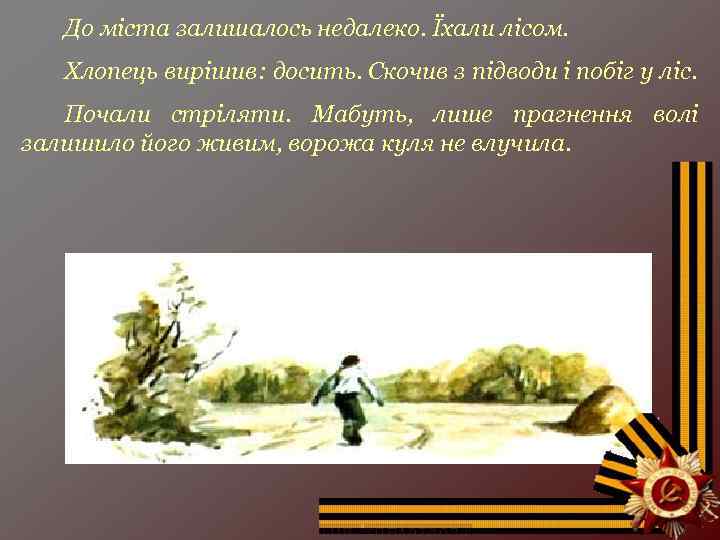 До міста залишалось недалеко. Їхали лісом.

Хлопець вирішив: досить. Скочив з підводи і побіг у ліс.

Почали стріляти. Мабуть, лише прагнення волі залишило його живим, ворожа куля не влучила.